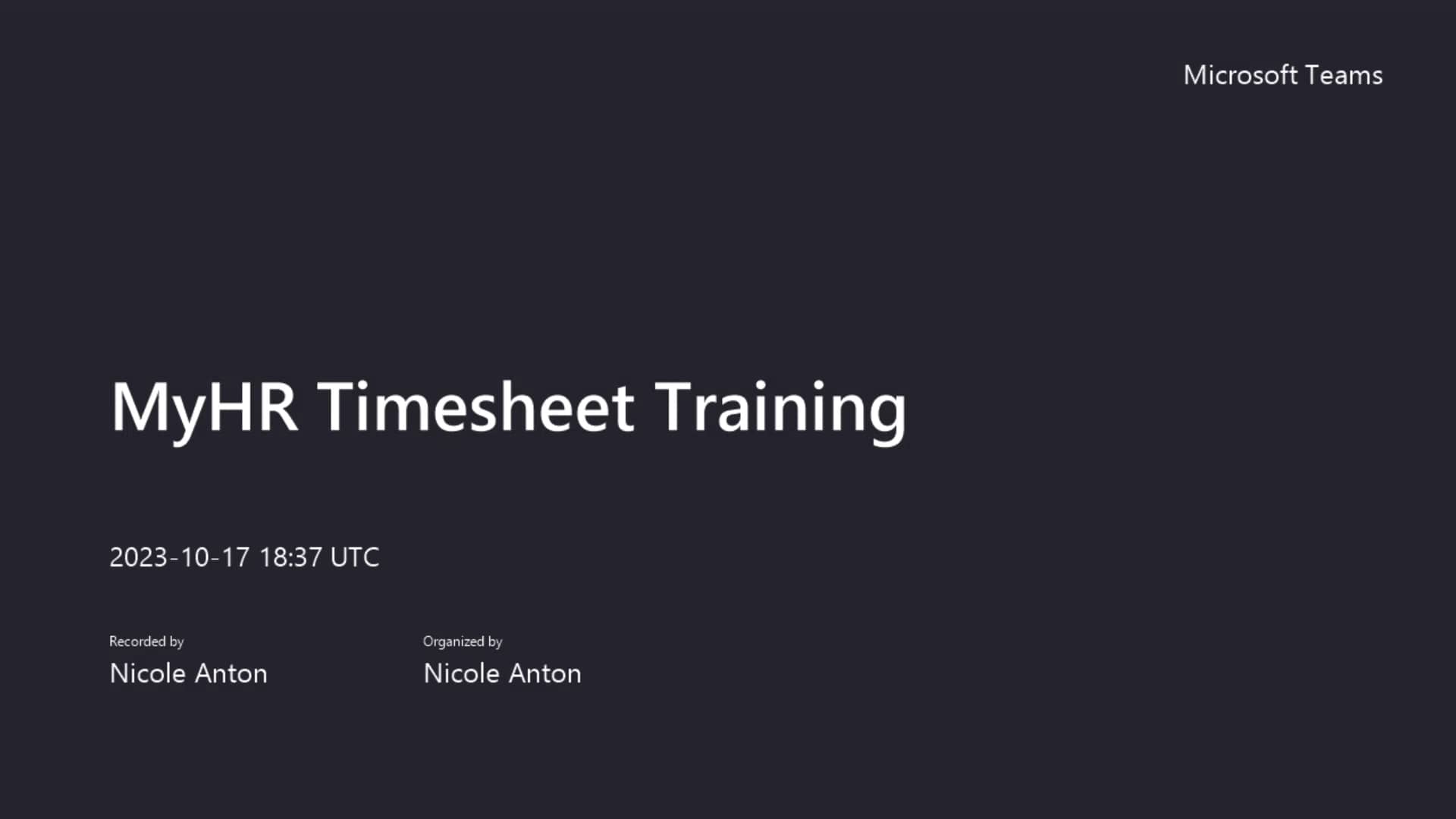 Microsoft Teams

MyHR Timesheet Training

2023-10-17 18:37 UTC

Recorded by
Nicole Anton

Organized by
Nicole Anton